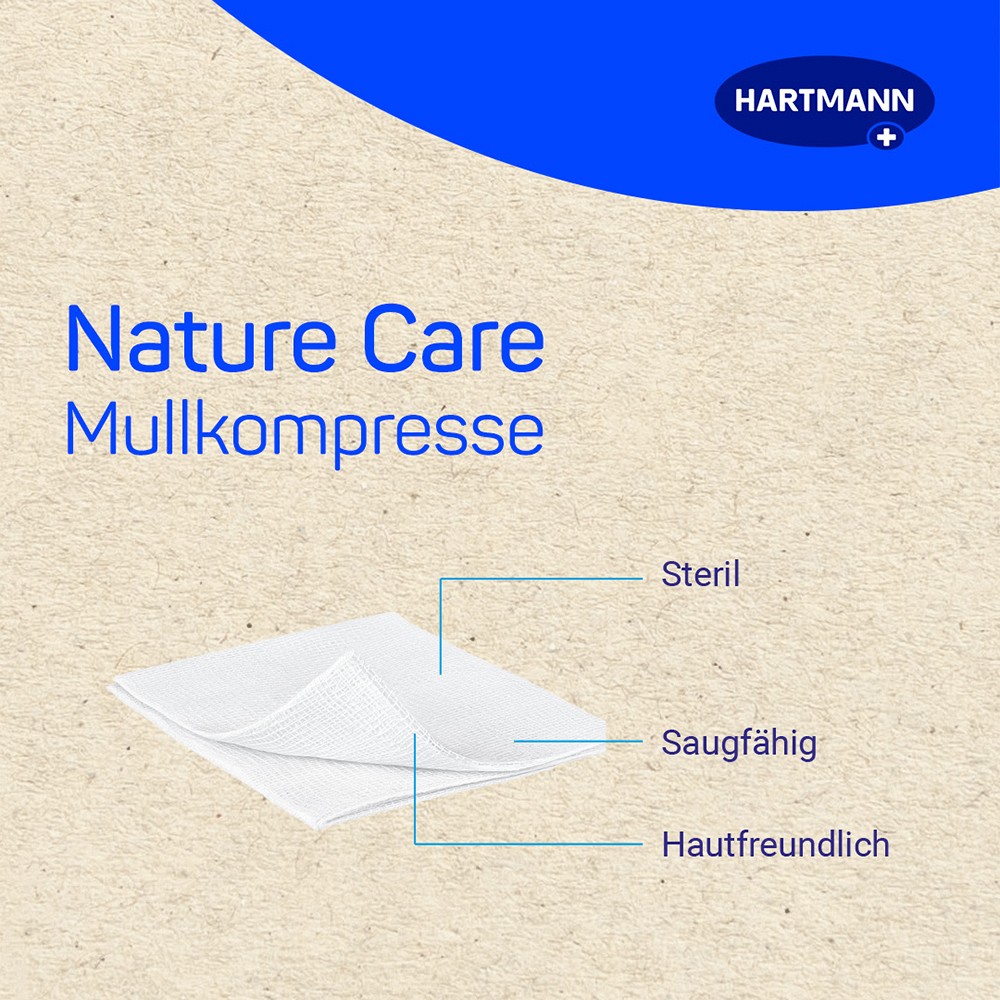 HARTMANN

Nature Care
Mullkompresse

Steril

Saugfähig

Hautfreundlich